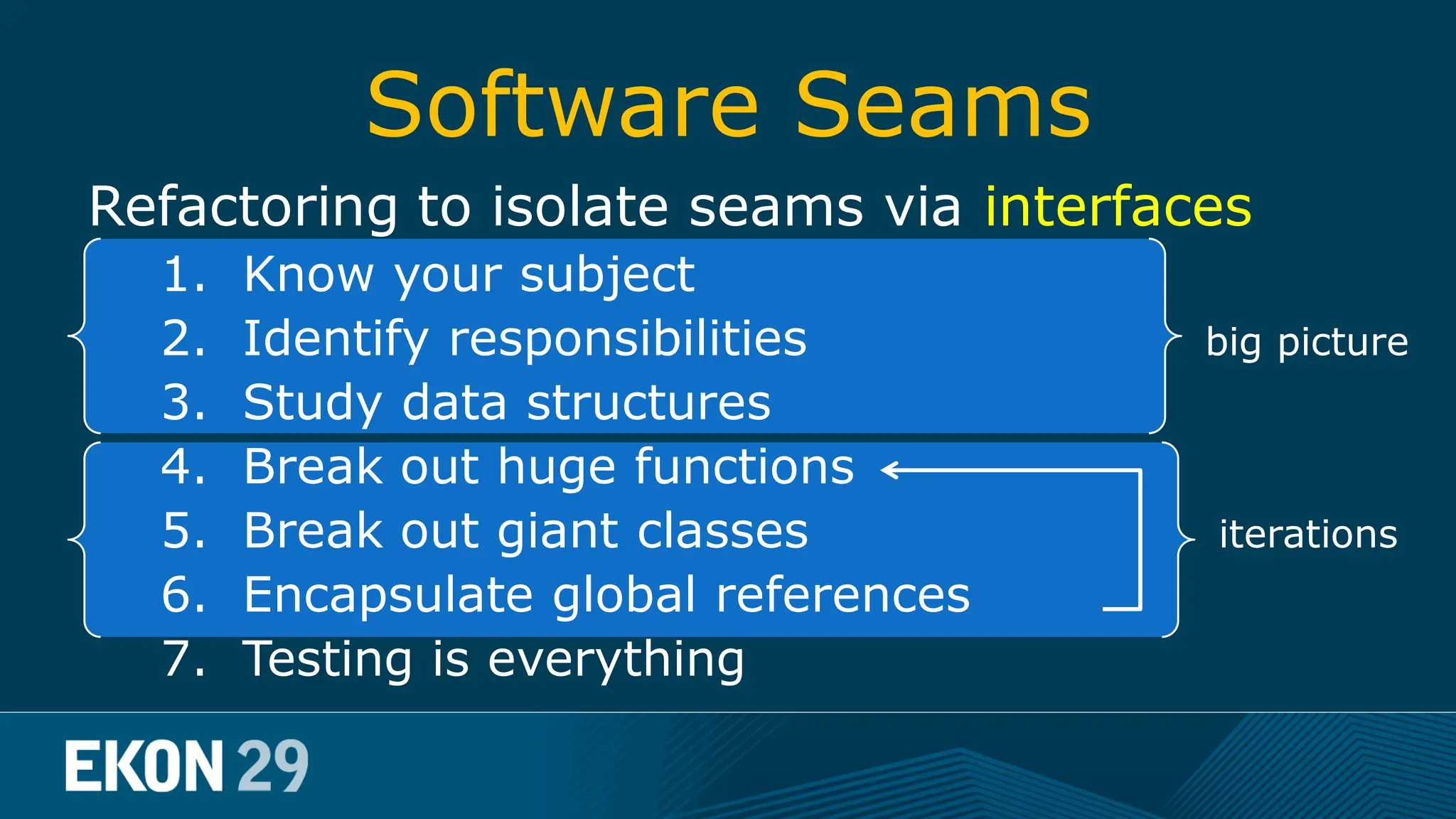 Software Seams

Refactoring to isolate seams via interfaces

1. Know your subject
2. Identify responsibilities
3. Study data structures

big picture

4. Break out huge functions
5. Break out giant classes
6. Encapsulate global references

iterations

7. Testing is everything

EKON 29